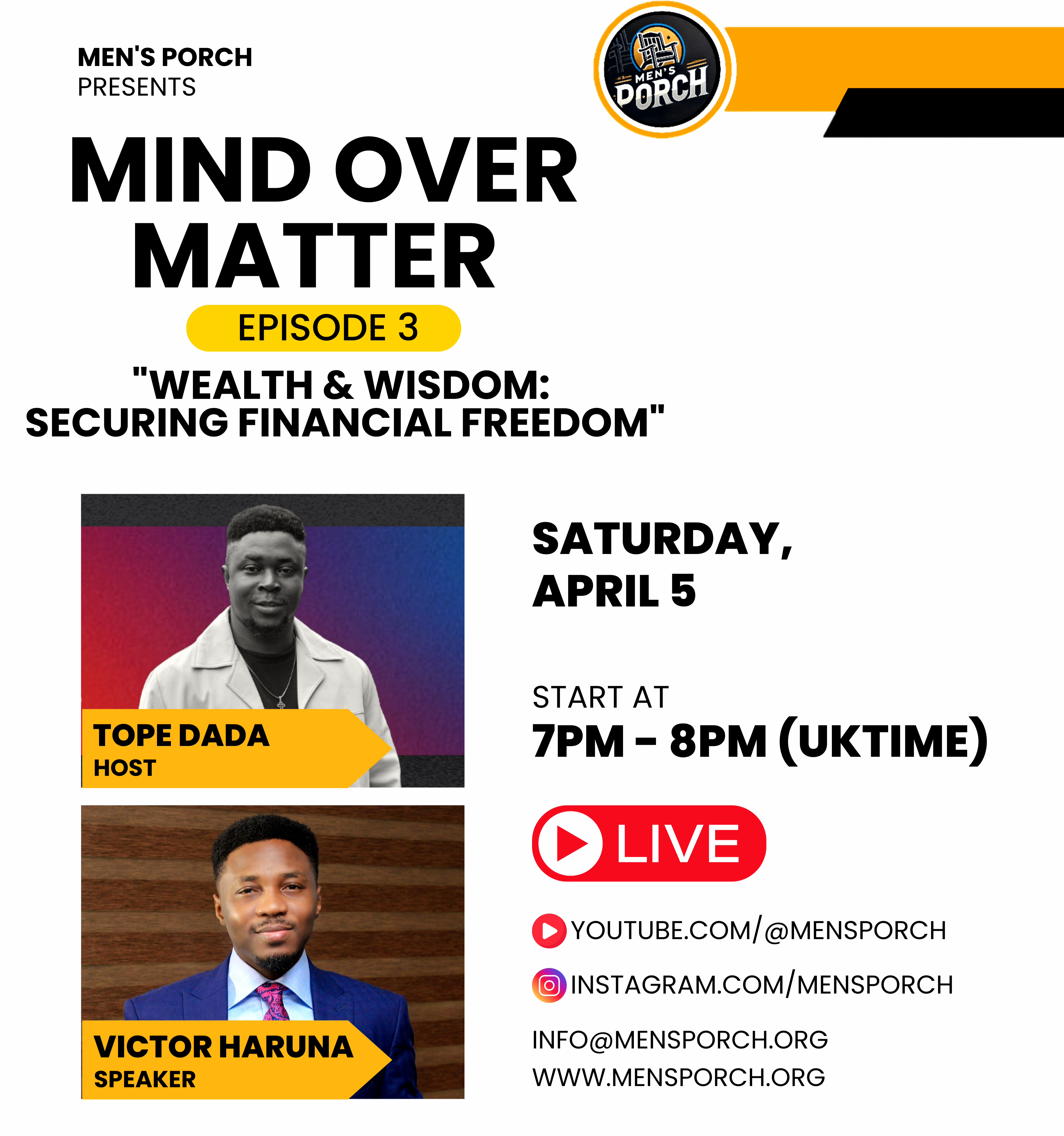 MEN'S PORCH
PRESENTS

MEN'S PORCH

MIND OVER MATTER

EPISODE 3

"WEALTH & WISDOM: SECURING FINANCIAL FREEDOM"

TOPE DADA
HOST

VICTOR HARUNA
SPEAKER

SATURDAY, APRIL 5

START AT
7PM - 8PM (UKTIME)

LIVE

YOUTUBE.COM/@MENSPORCH

INSTAGRAM.COM/MENSPORCH

INFO@MENSPORCH.ORG
WWW.MENSPORCH.ORG